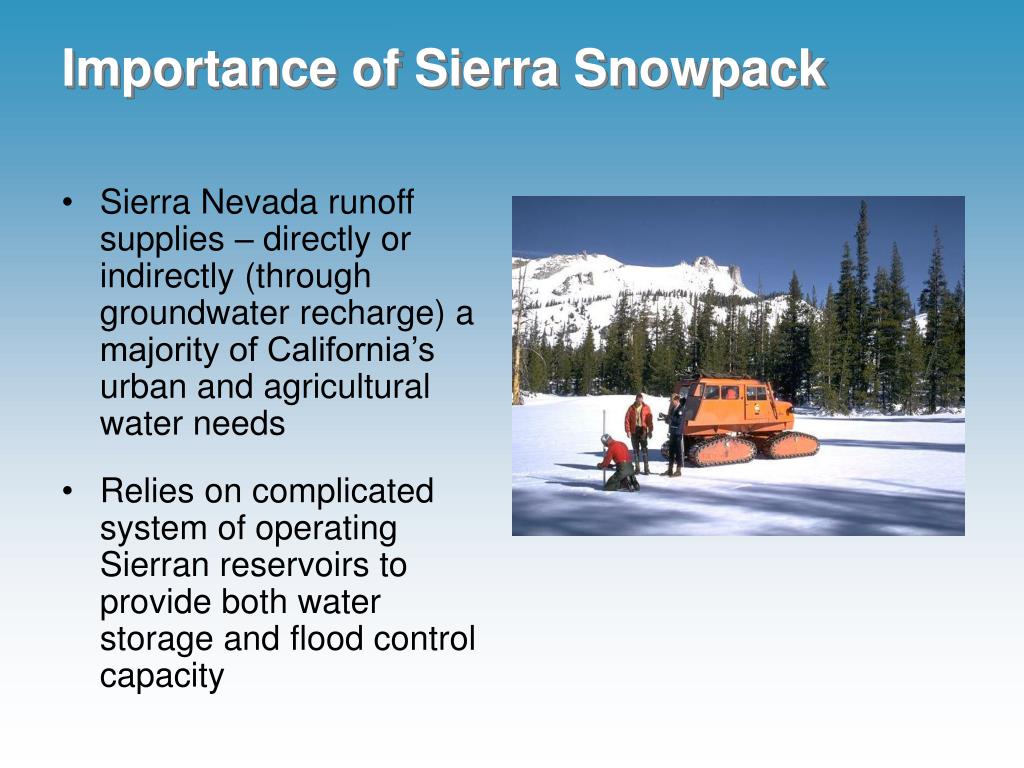 Importance of Sierra Snowpack

• Sierra Nevada runoff supplies – directly or indirectly (through groundwater recharge) a majority of California’s urban and agricultural water needs

• Relies on complicated system of operating Sierran reservoirs to provide both water storage and flood control capacity